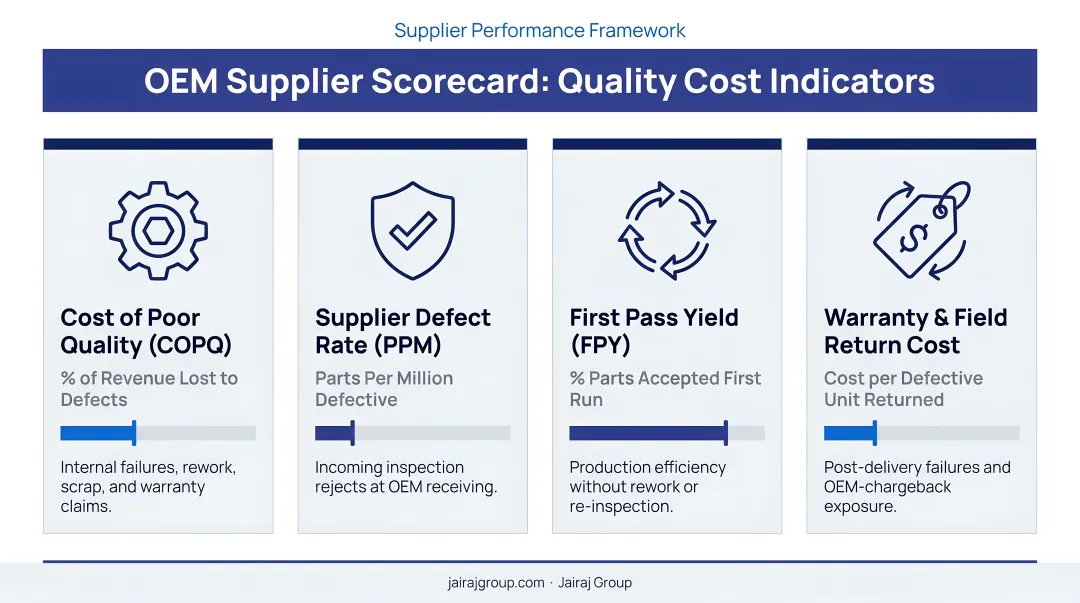 Supplier Performance Framework

OEM Supplier Scorecard: Quality Cost Indicators

Cost of Poor Quality (COPQ)

% of Revenue Lost to Defects

Internal failures, rework, scrap, and warranty claims.

Supplier Defect Rate (PPM)

Parts Per Million Defective

Incoming inspection rejects at OEM receiving.

First Pass Yield (FPY)

% Parts Accepted First Run

Production efficiency without rework or re-inspection.

Warranty & Field Return Cost

Cost per Defective Unit Returned

Post-delivery failures and OEM-chargeback exposure.

jairajgroup.com · Jairaj Group